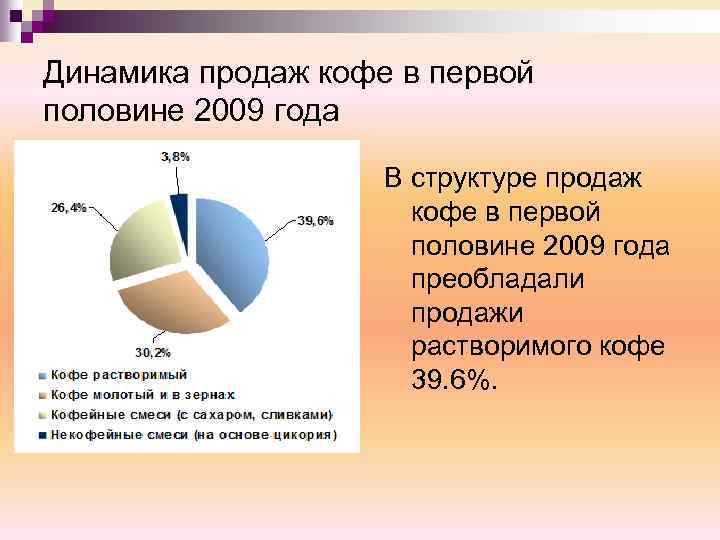 Динамика продаж кофе в первой половине 2009 года

3,8%

26,4%

39,6%

30,2%

Кофе растворимый

Кофе молотый и в зернах

Кофейные смеси (с сахаром, сливками)

Некофейные смеси (на основе цикория)

В структуре продаж кофе в первой половине 2009 года преобладали продажи растворимого кофе 39.6%.